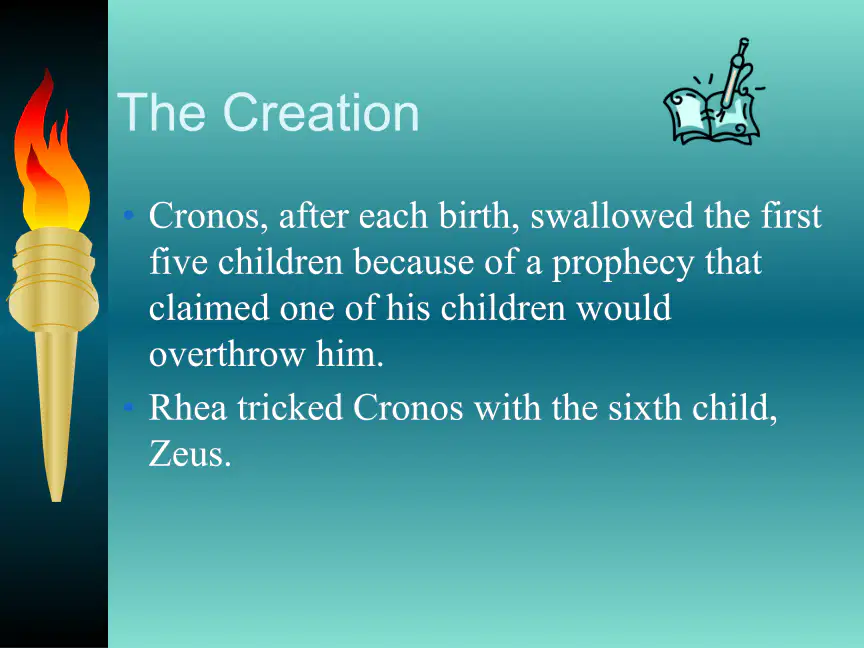 The Creation

• Cronos, after each birth, swallowed the first five children because of a prophecy that claimed one of his children would overthrow him.

• Rhea tricked Cronos with the sixth child, Zeus.